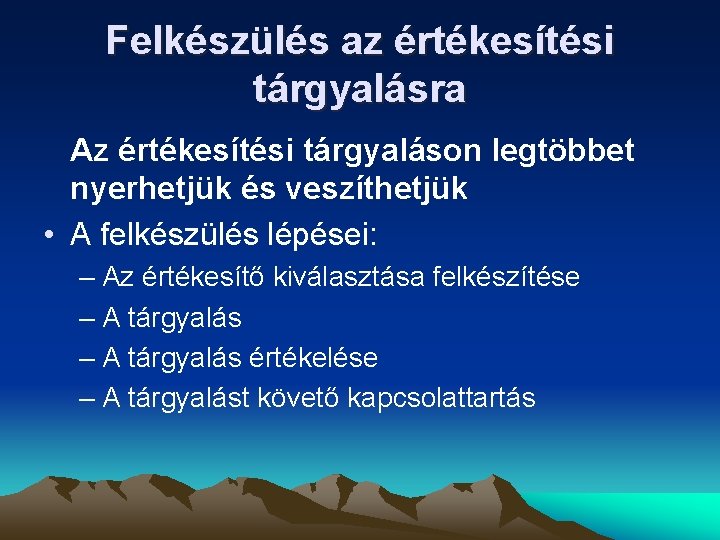 Felkészülés az értékesítési tárgyalásra

Az értékesítési tárgyaláson legtöbbet nyerhetjük és veszíthetjük

• A felkészülés lépései:
– Az értékesítő kiválasztása felkészítése
– A tárgyalás
– A tárgyalás értékelése
– A tárgyalást követő kapcsolattartás